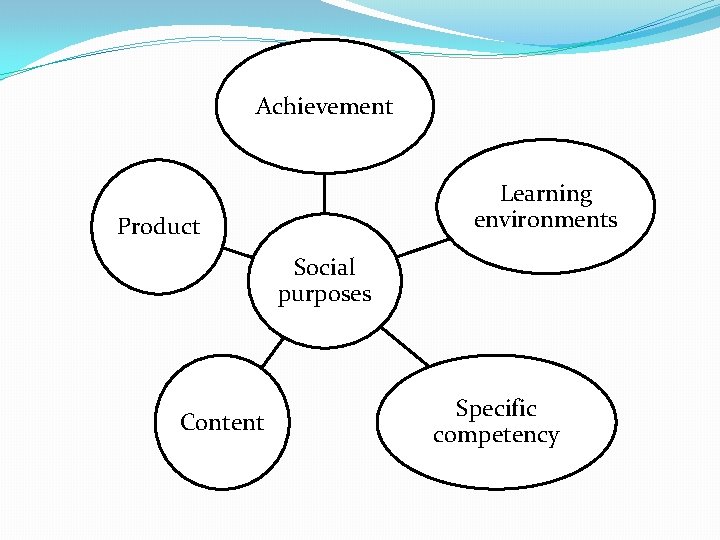 Achievement

Product

Learning environments

Social purposes

Content

Specific competency